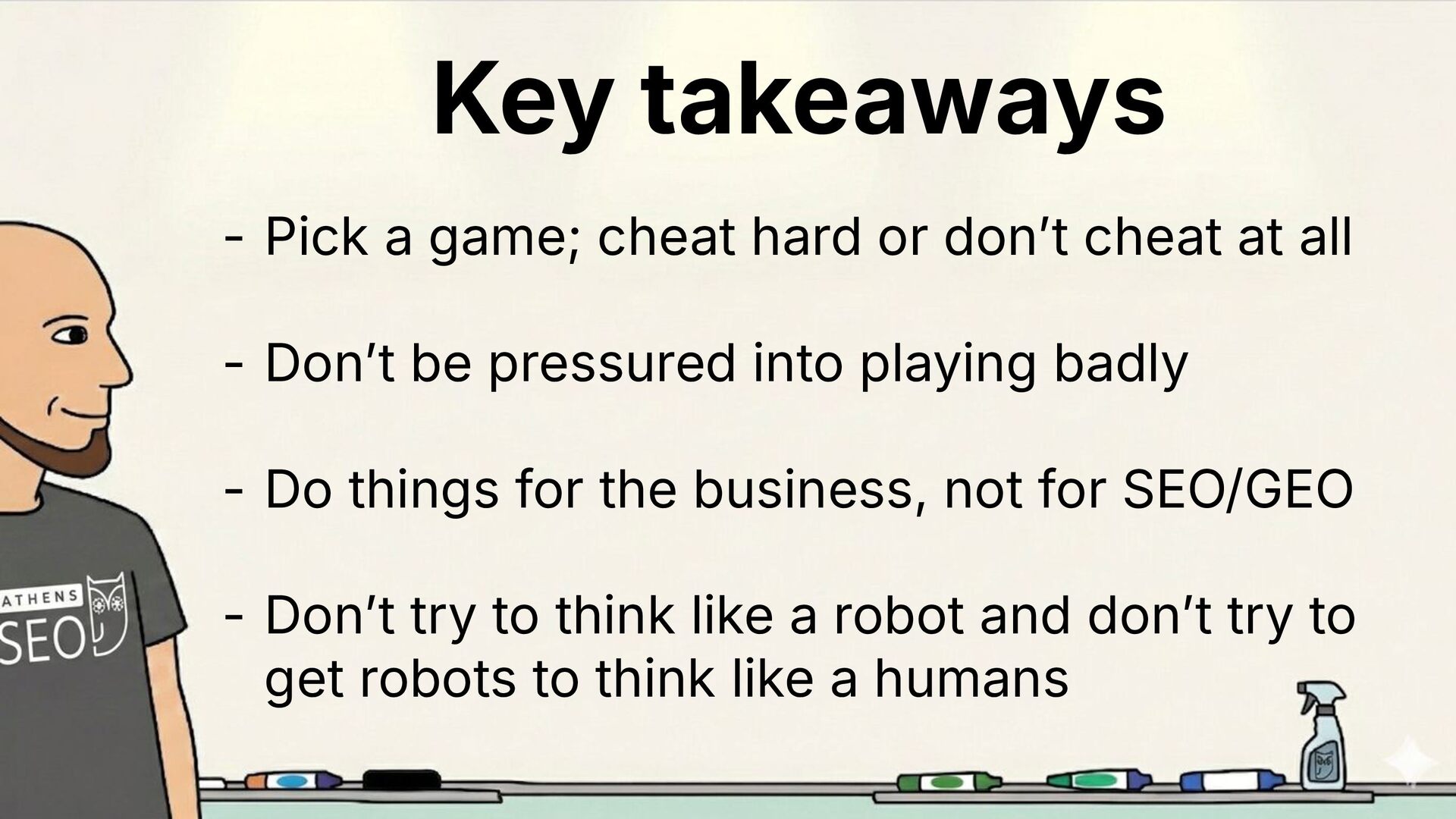 Key takeaways

- Pick a game; cheat hard or don't cheat at all

- Don't be pressured into playing badly

- Do things for the business, not for SEO/GEO

- Don't try to think like a robot and don't try to get robots to think like a humans

ATHENS
SEO